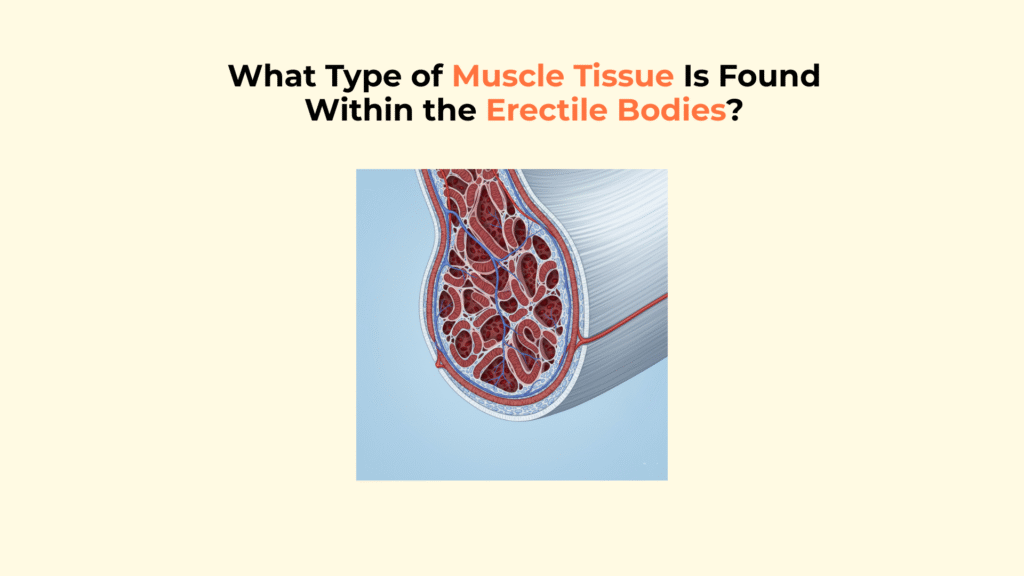 What Type of Muscle Tissue Is Found Within the Erectile Bodies?